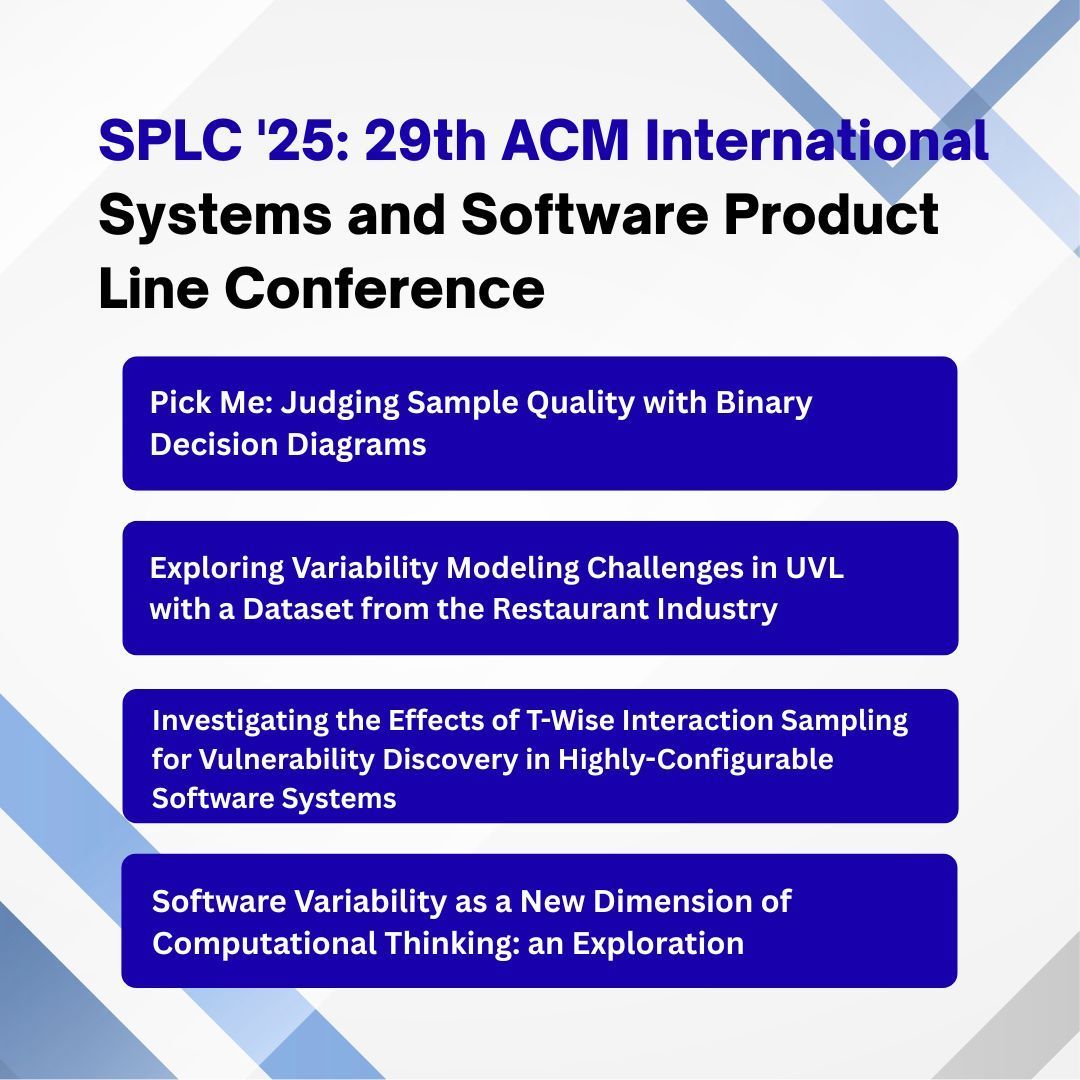 SPLC '25: 29th ACM International Systems and Software Product Line Conference

Pick Me: Judging Sample Quality with Binary Decision Diagrams

Exploring Variability Modeling Challenges in UVL with a Dataset from the Restaurant Industry

Investigating the Effects of T-Wise Interaction Sampling for Vulnerability Discovery in Highly-Configurable Software Systems

Software Variability as a New Dimension of Computational Thinking: an Exploration